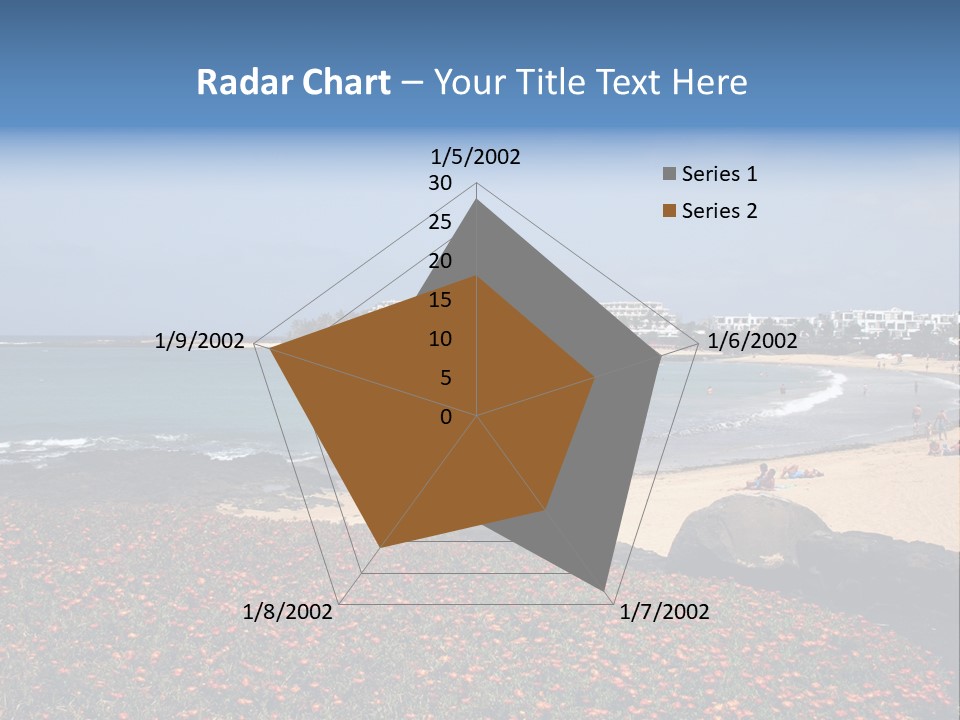 Radar Chart – Your Title Text Here

1/5/2002
30
25
20
15
10
5
0
1/6/2002
1/7/2002
1/8/2002
1/9/2002

Series 1
Series 2